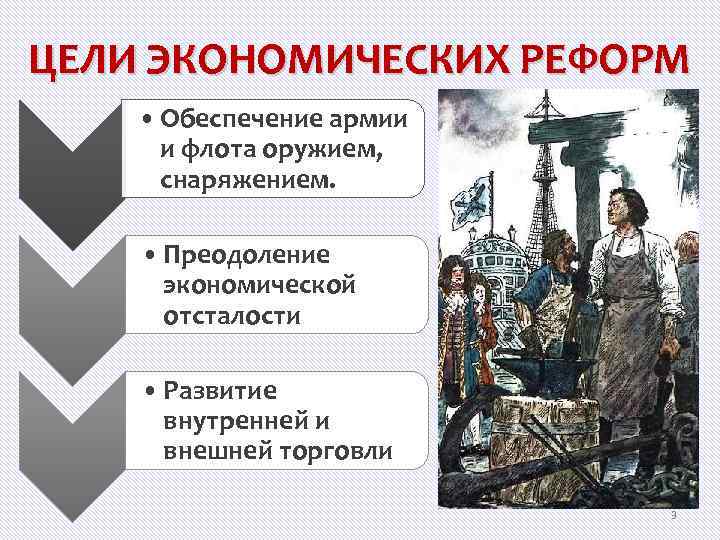 ЦЕЛИ ЭКОНОМИЧЕСКИХ РЕФОРМ

• Обеспечение армии и флота оружием, снаряжением.

• Преодоление экономической отсталости

• Развитие внутренней и внешней торговли

3